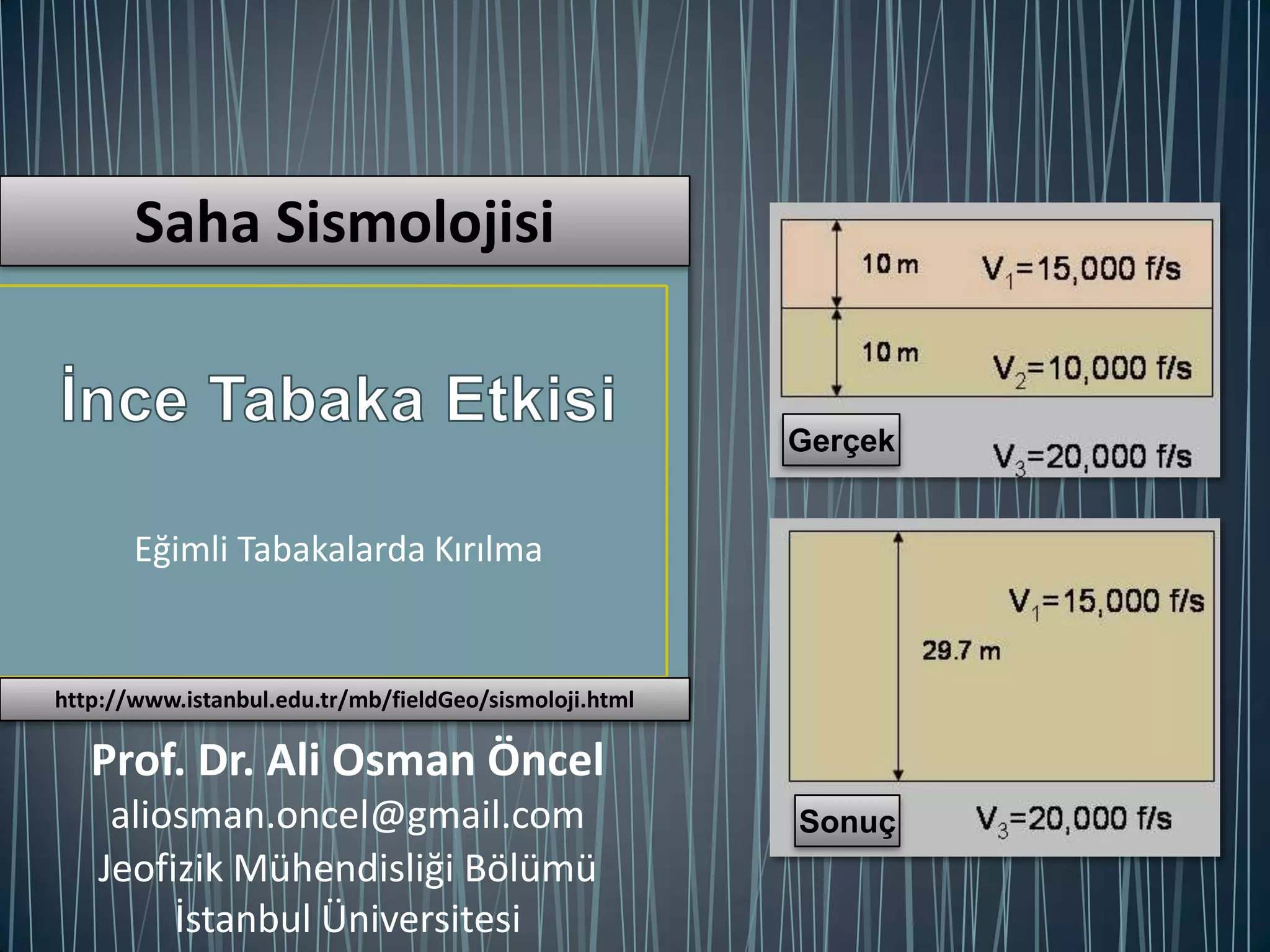 Saha Sismolojisi

İnce Tabaka Etkisi

Eğimli Tabakalarda Kırılma

http://www.istanbul.edu.tr/mb/fieldGeo/sismoloji.html

Prof. Dr. Ali Osman Öncel
aliosman.oncel@gmail.com
Jeofizik Mühendisliği Bölümü
İstanbul Üniversitesi

10 m $V_1$=15,000 f/s
10 m $V_2$=10,000 f/s
Gerçek $V_3$=20,000 f/s

$V_1$=15,000 f/s
29.7 m
Sonuç $V_3$=20,000 f/s